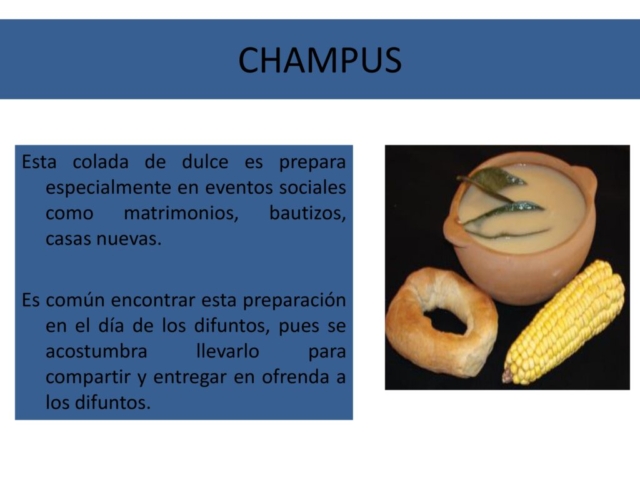 CHAMPUS

Esta colada de dulce es prepara especialmente en eventos sociales como matrimonios, bautizos, casas nuevas.

Es común encontrar esta preparación en el día de los difuntos, pues se acostumbra llevarlo para compartir y entregar en ofrenda a los difuntos.